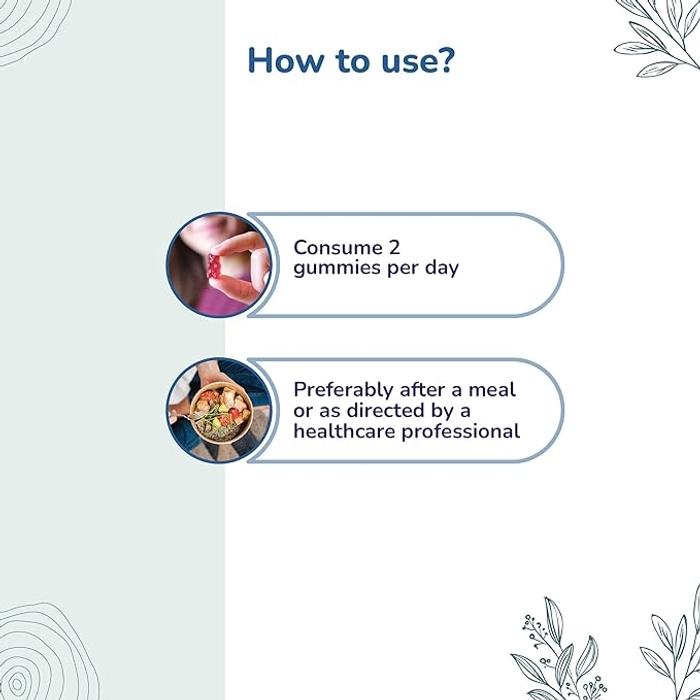 How to use?

Consume 2 gummies per day

Preferably after a meal or as directed by a healthcare professional